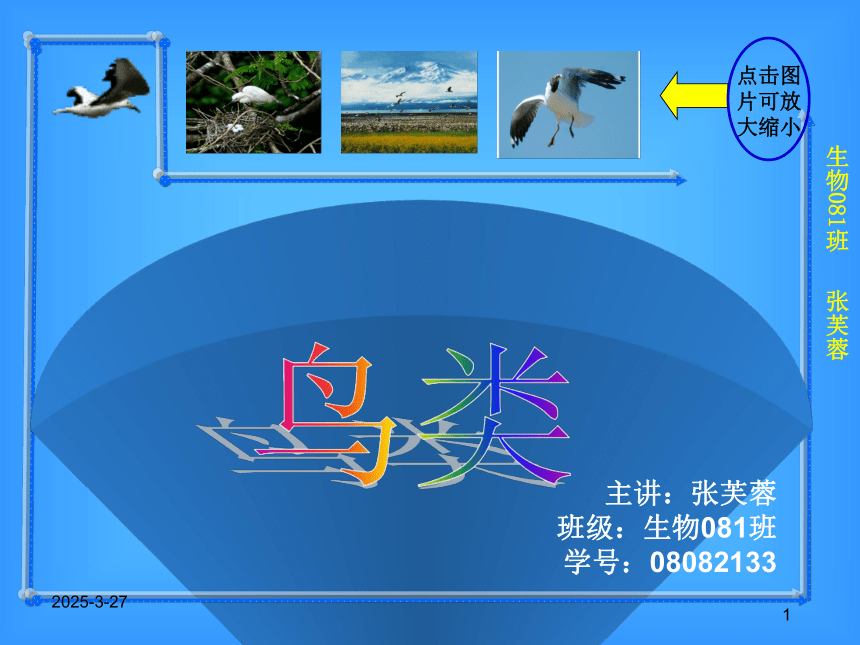 点击图片可放大缩小

生物081班 张芙蓉

鸟类

主讲：张芙蓉
班级：生物081班
学号：08082133

2025-3-27

1